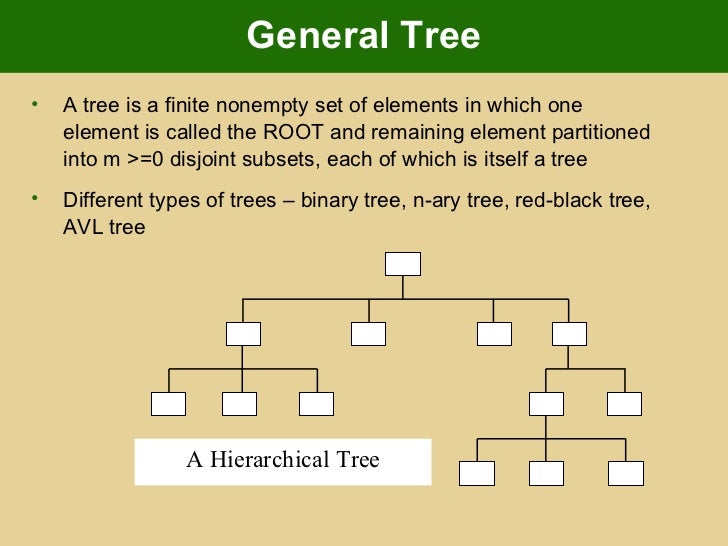 General Tree

• A tree is a finite nonempty set of elements in which one element is called the ROOT and remaining element partitioned into m >=0 disjoint subsets, each of which is itself a tree

• Different types of trees – binary tree, n-ary tree, red-black tree, AVL tree

A Hierarchical Tree